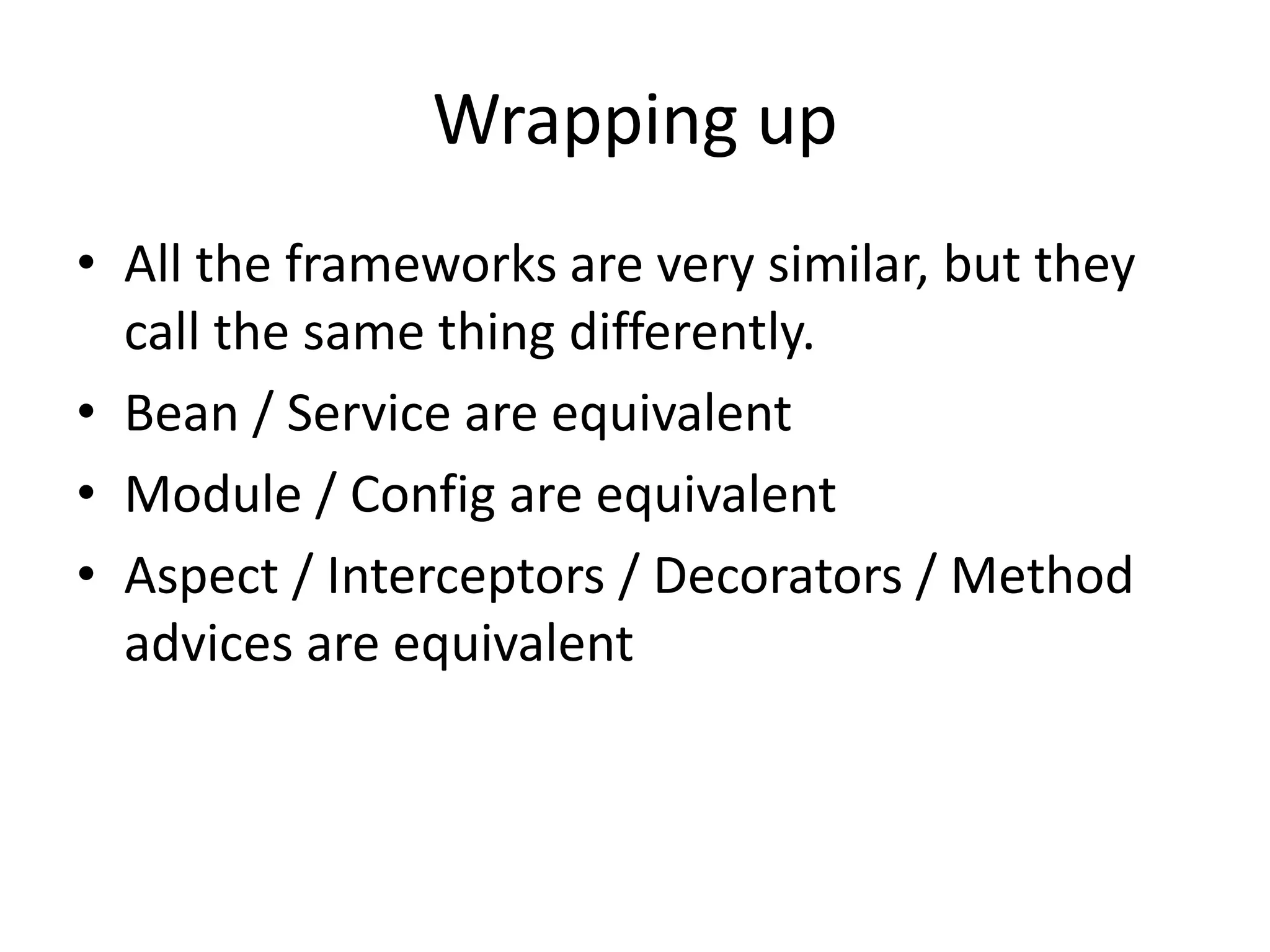 Wrapping up

• All the frameworks are very similar, but they call the same thing differently.
• Bean / Service are equivalent
• Module / Config are equivalent
• Aspect / Interceptors / Decorators / Method advices are equivalent